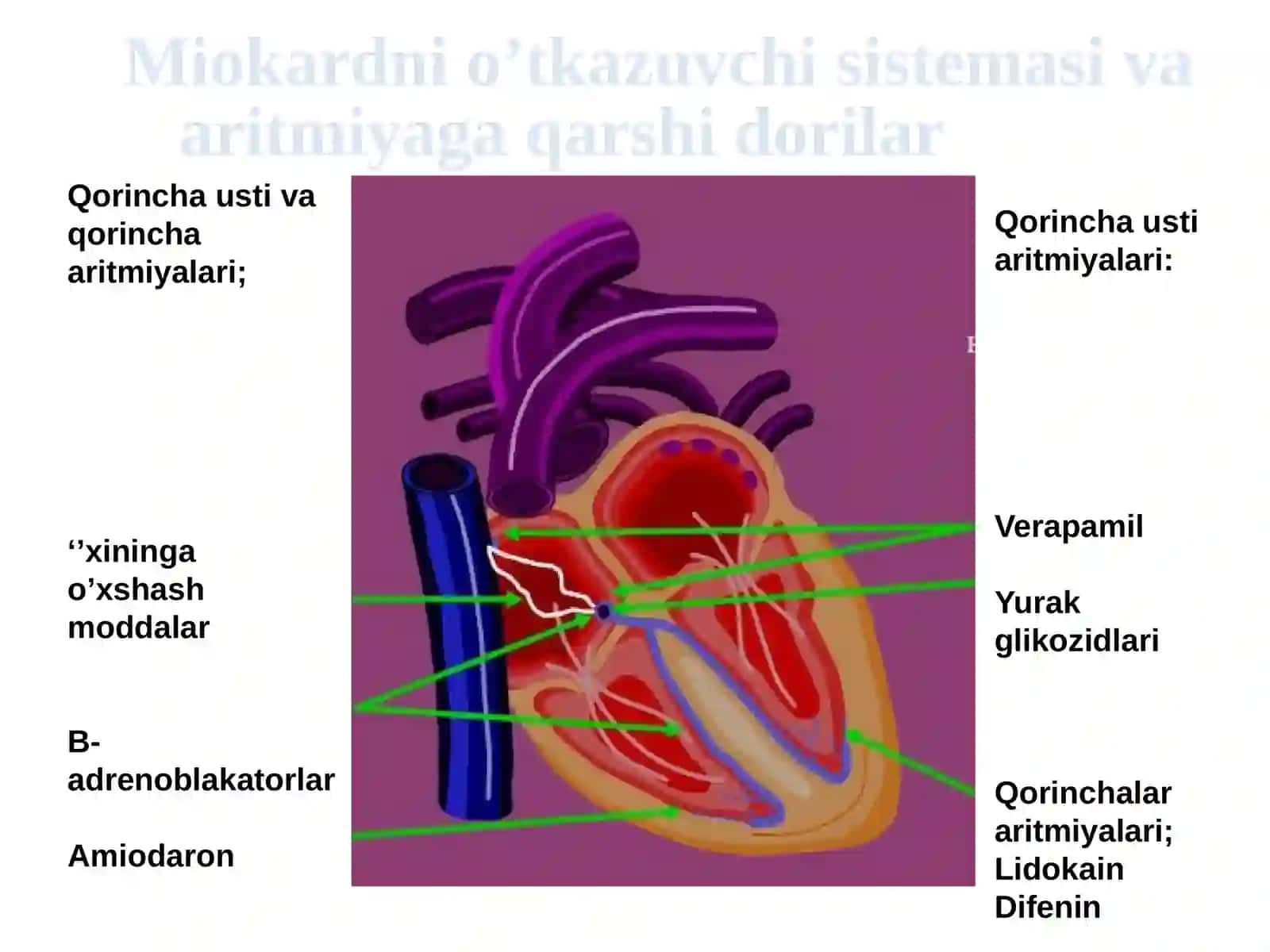 Miokardni o’tkazuvchi sistemasi va aritmiyaga qarshi dorilar

Qorincha usti va qorincha aritmiyalari;

‘’xininga o’xshash moddalar

B-adrenoblakatorlar

Amiodaron

Qorincha usti aritmiyalari:

Verapamil

Yurak glikozidlari

Qorinchalar aritmiyalari;
Lidokain
Difenin